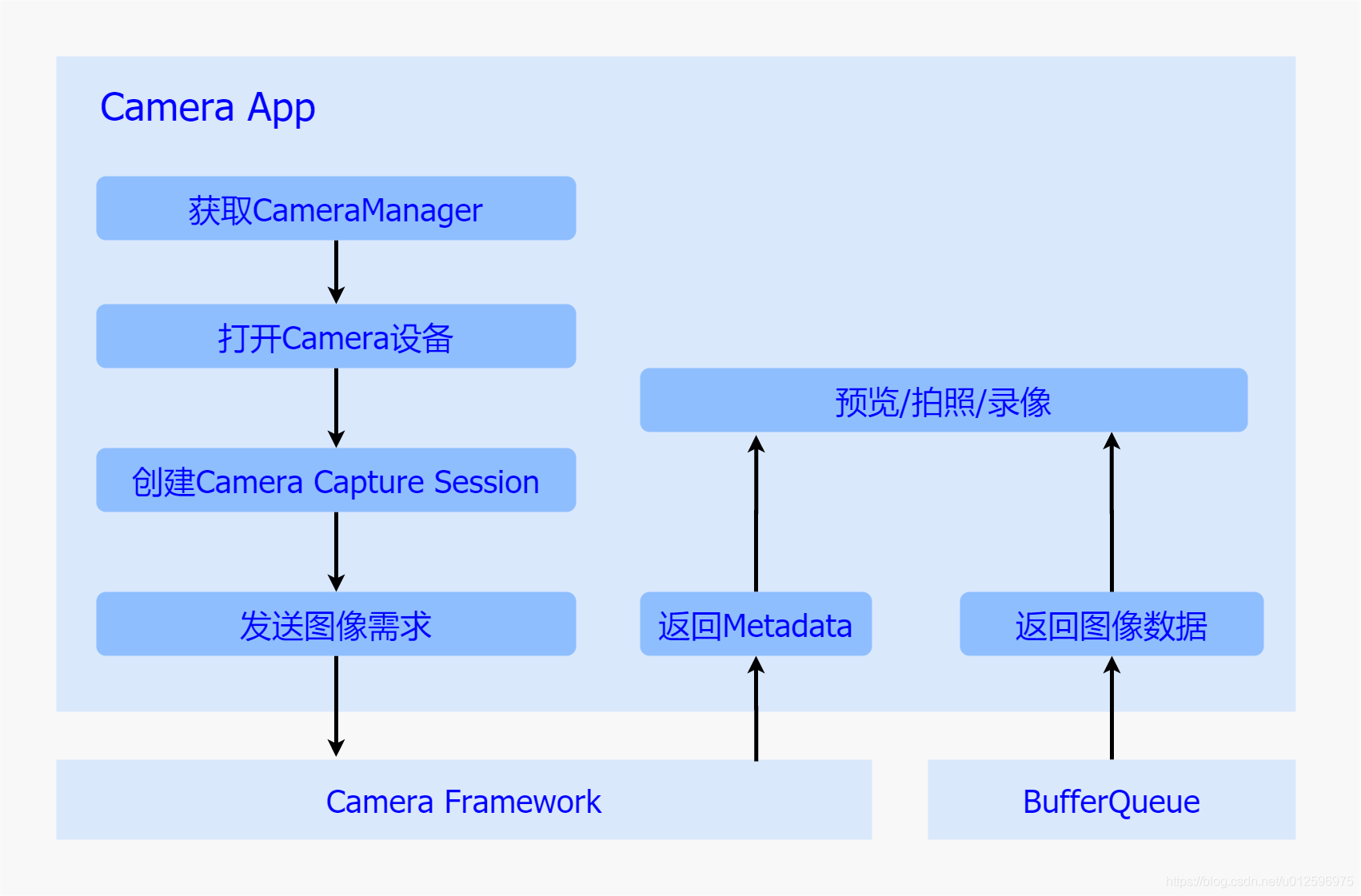 Camera App

获取CameraManager

打开Camera设备

创建Camera Capture Session

发送图像需求

预览/拍照/录像

返回Metadata

返回图像数据

Camera Framework

BufferQueue

https://blog.csdn.net/u012596975